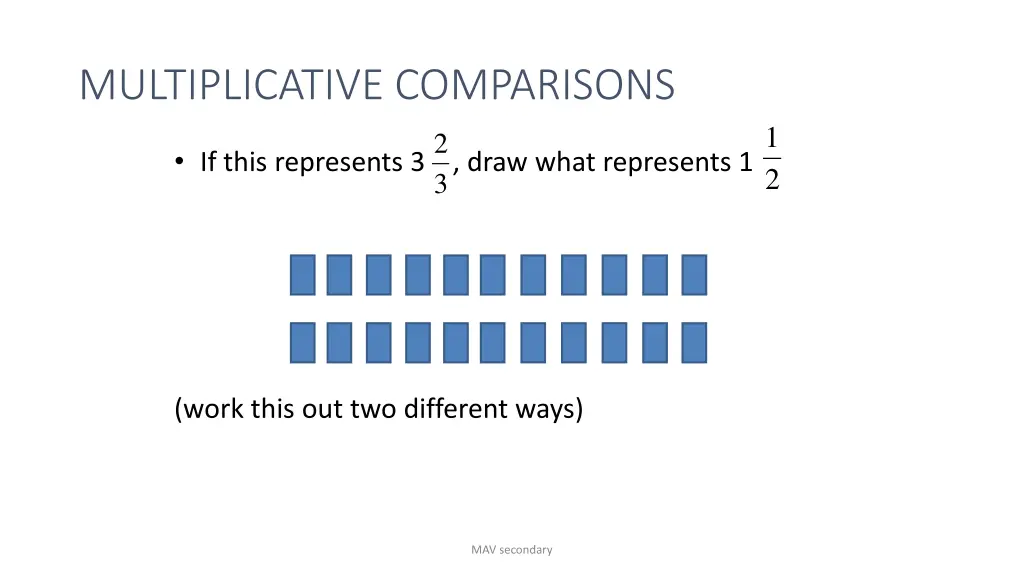 MULTIPLICATIVE COMPARISONS

• If this represents $3\frac{2}{3}$, draw what represents $1\frac{1}{2}$

(work this out two different ways)

MAV secondary